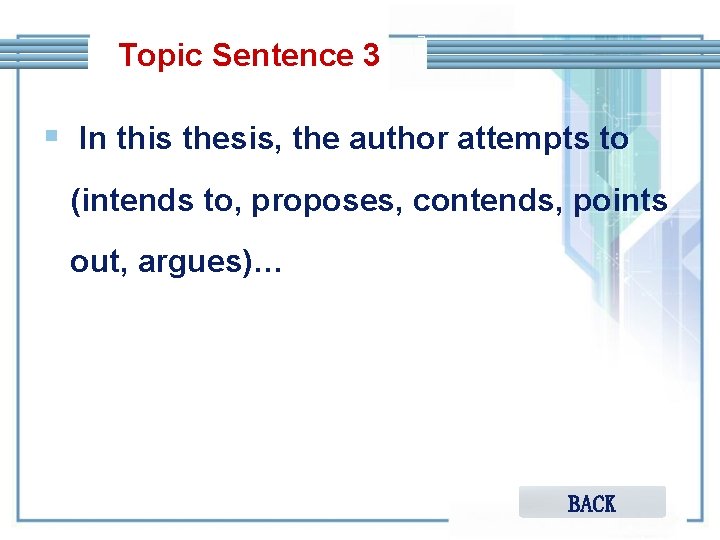 Topic Sentence 3

In this thesis, the author attempts to (intends to, proposes, contends, points out, argues)…

BACK